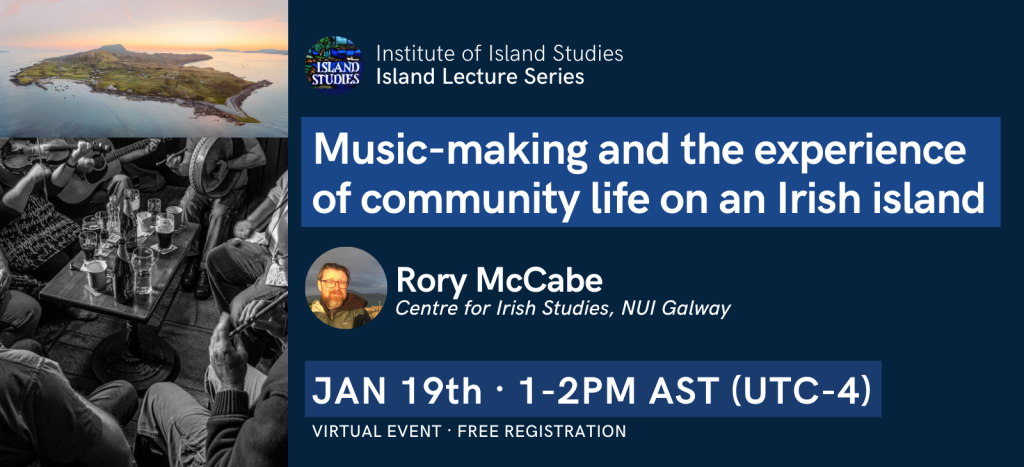 ISLAND STUDIES

Institute of Island Studies
Island Lecture Series

Music-making and the experience of community life on an Irish island

Rory McCabe
Centre for Irish Studies, NUI Galway

JAN 19th · 1-2PM AST (UTC-4)

VIRTUAL EVENT · FREE REGISTRATION